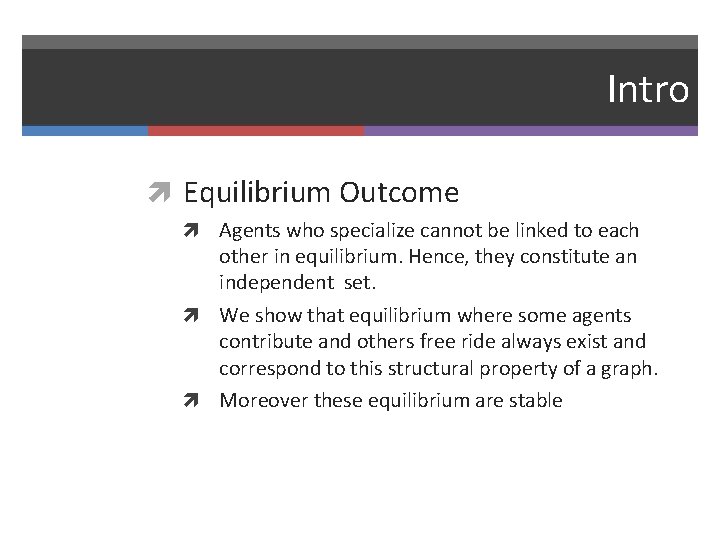 Intro

Equilibrium Outcome

Agents who specialize cannot be linked to each other in equilibrium. Hence, they constitute an independent set.

We show that equilibrium where some agents contribute and others free ride always exist and correspond to this structural property of a graph.

Moreover these equilibrium are stable